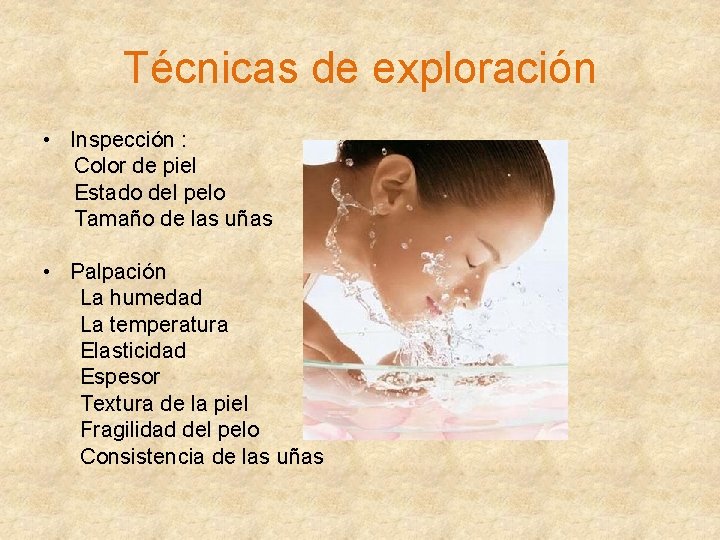 Técnicas de exploración

• Inspección :
Color de piel
Estado del pelo
Tamaño de las uñas

• Palpación
La humedad
La temperatura
Elasticidad
Espesor
Textura de la piel
Fragilidad del pelo
Consistencia de las uñas